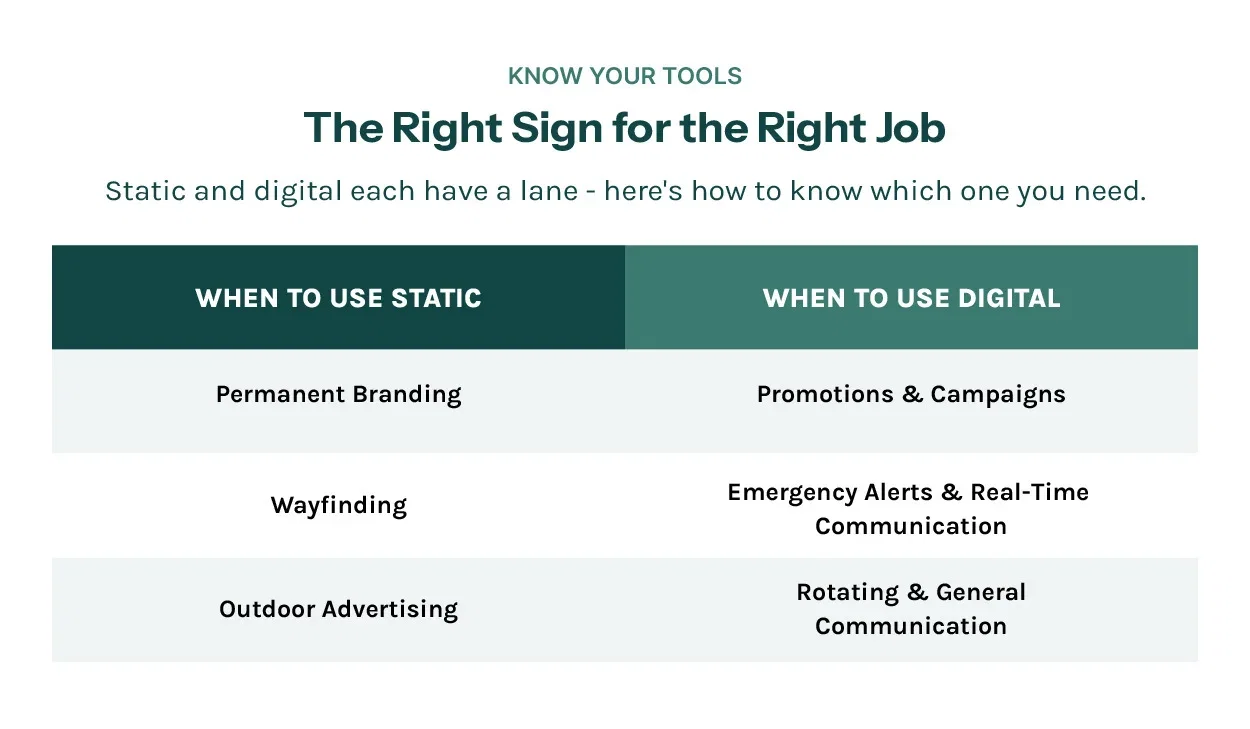 KNOW YOUR TOOLS

The Right Sign for the Right Job

Static and digital each have a lane - here's how to know which one you need.

| WHEN TO USE STATIC | WHEN TO USE DIGITAL |
|---|---|
| Permanent Branding | Promotions & Campaigns |
| Wayfinding | Emergency Alerts & Real-Time Communication |
| Outdoor Advertising | Rotating & General Communication |